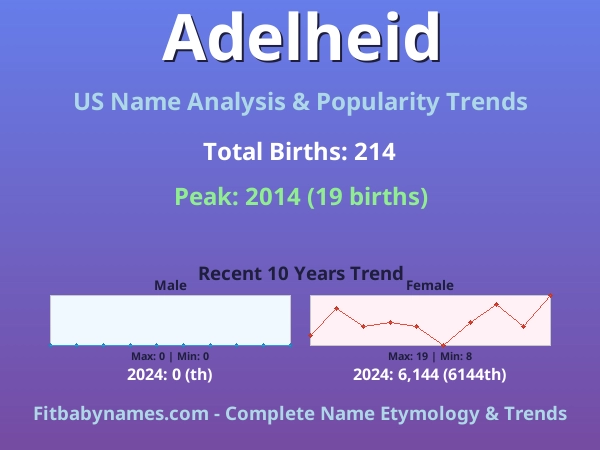 Adelheid

US Name Analysis & Popularity Trends

Total Births: 214

Peak: 2014 (19 births)

Recent 10 Years Trend

Male

Max: 0 | Min: 0

2024: 0 (th)

Female

Max: 19 | Min: 8

2024: 6,144 (6144th)

Fitbabynames.com - Complete Name Etymology & Trends